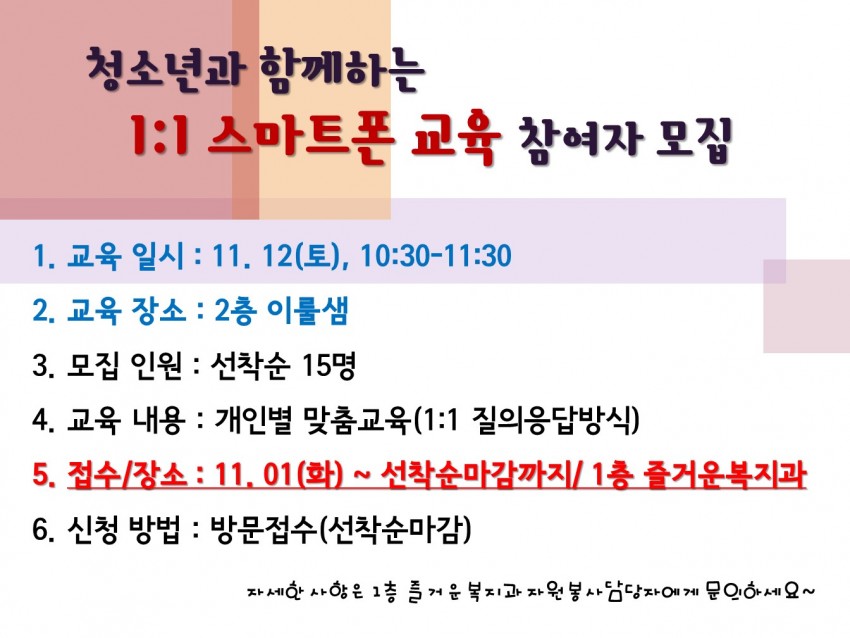 청소년과 함께하는

1:1 스마트폰 교육 참여자 모집

1. 교육 일시 : 11. 12(토), 10:30-11:30

2. 교육 장소 : 2층 이룰샘

3. 모집 인원 : 선착순 15명

4. 교육 내용 : 개인별 맞춤교육(1:1 질의응답방식)

5. 접수/장소 : 11. 01(화) ~ 선착순마감까지/ 1층 즐거운복지과

6. 신청 방법 : 방문접수(선착순마감)

자세한 사항은 1층 즐거운복지과 자원봉사담당자에게 문의하세요~